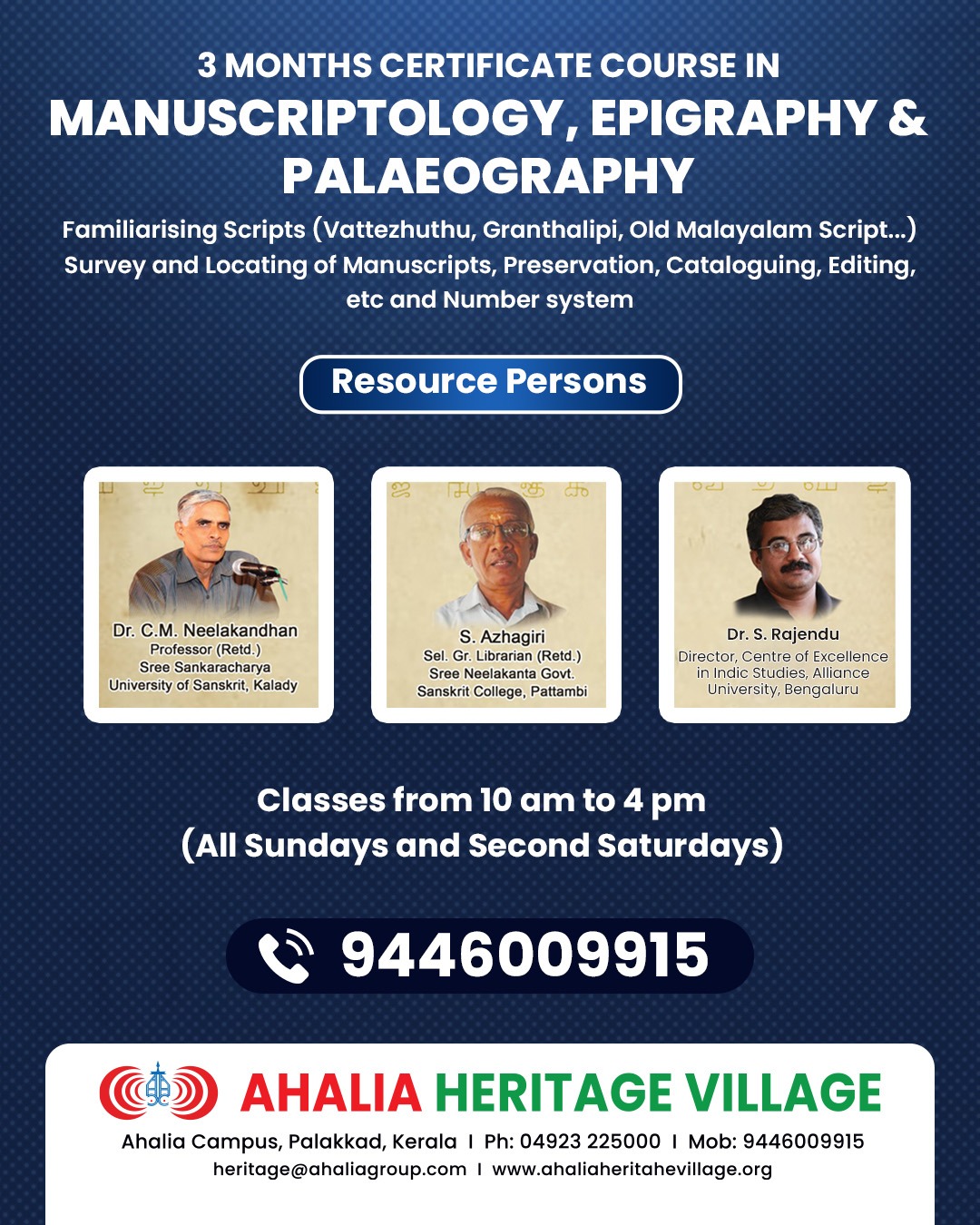 3 MONTHS CERTIFICATE COURSE IN
MANUSCRIPTOLOGY, EPIGRAPHY & PALAEOGRAPHY

Familiarising Scripts (Vattezhuthu, Granthalipi, Old Malayalam Script...) Survey and Locating of Manuscripts, Preservation, Cataloguing, Editing, etc and Number system

Resource Persons

Dr. C.M. Neelakandhan
Professor (Retd.)
Sree Sankaracharya University of Sanskrit, Kalady

S. Azhagiri
Sel. Gr. Librarian (Retd.)
Sree Neelakanta Govt. Sanskrit College, Pattambi

Dr. S. Rajendu
Director, Centre of Excellence in Indic Studies, Alliance University, Bengaluru

Classes from 10 am to 4 pm
(All Sundays and Second Saturdays)

9446009915

AHALIA HERITAGE VILLAGE
Ahalia Campus, Palakkad, Kerala | Ph: 04923 225000 | Mob: 9446009915
heritage@ahaliagroup.com | www.ahaliaheritahevillage.org